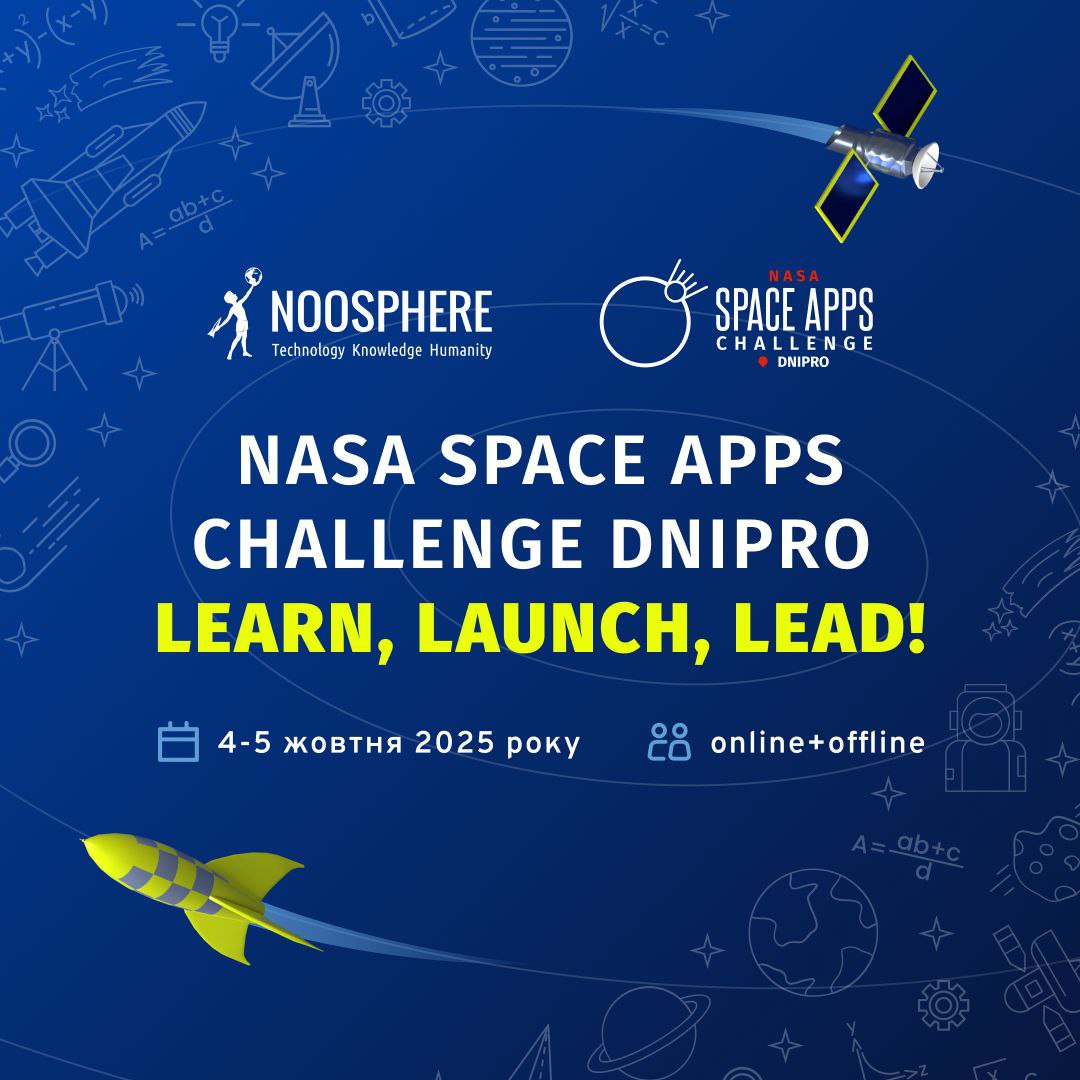 NOOSPHERE
Technology Knowledge Humanity

NASA
SPACE APPS
CHALLENGE
DNIPRO

NASA SPACE APPS CHALLENGE DNIPRO
LEARN, LAUNCH, LEAD!

4-5 жовтня 2025 року

online+offline

$A=\frac{ab+c}{d}$

$A=\frac{ab+c}{d}$